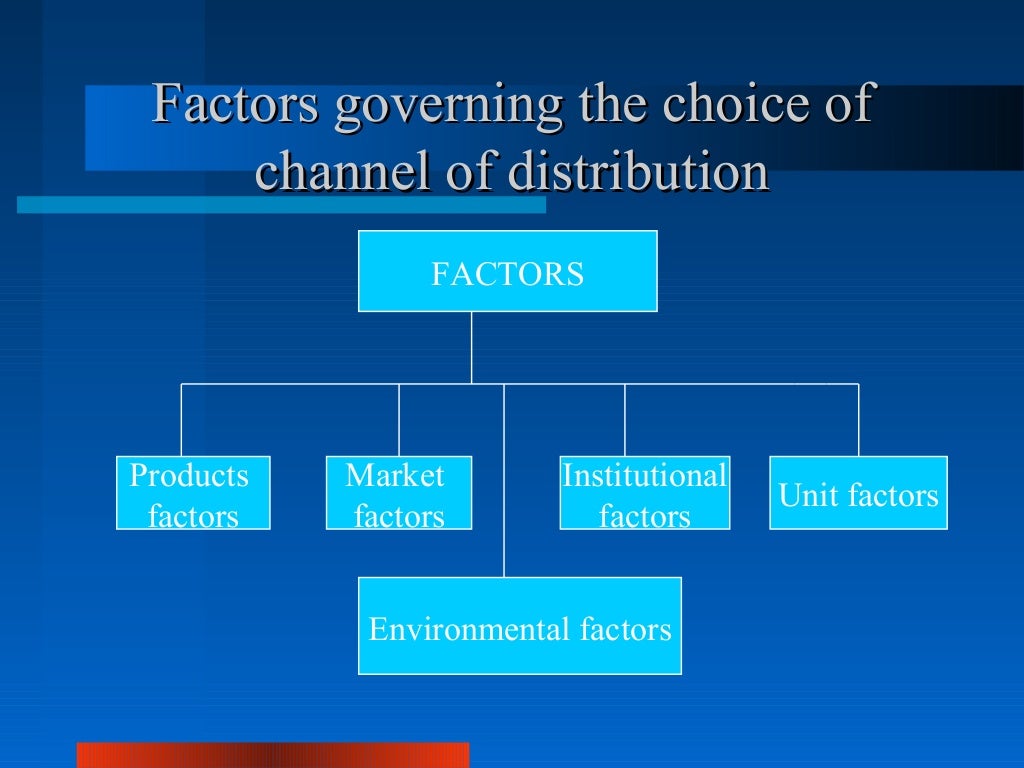 Factors governing the choice of channel of distribution

FACTORS

Products factors

Market factors

Institutional factors

Unit factors

Environmental factors